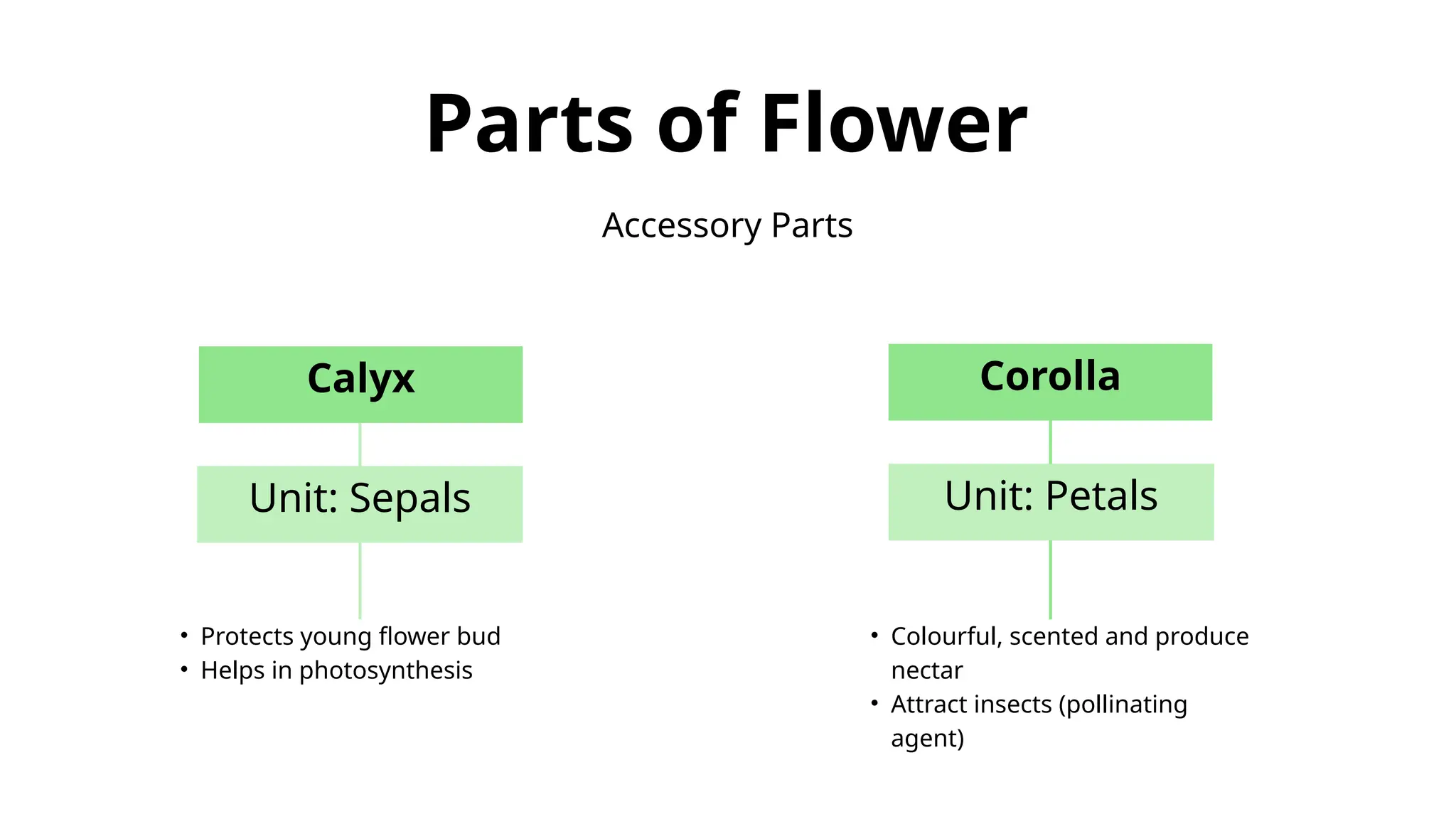 Parts of Flower

Accessory Parts

Calyx

Unit: Sepals

• Protects young flower bud
• Helps in photosynthesis

Corolla

Unit: Petals

• Colourful, scented and produce nectar
• Attract insects (pollinating agent)